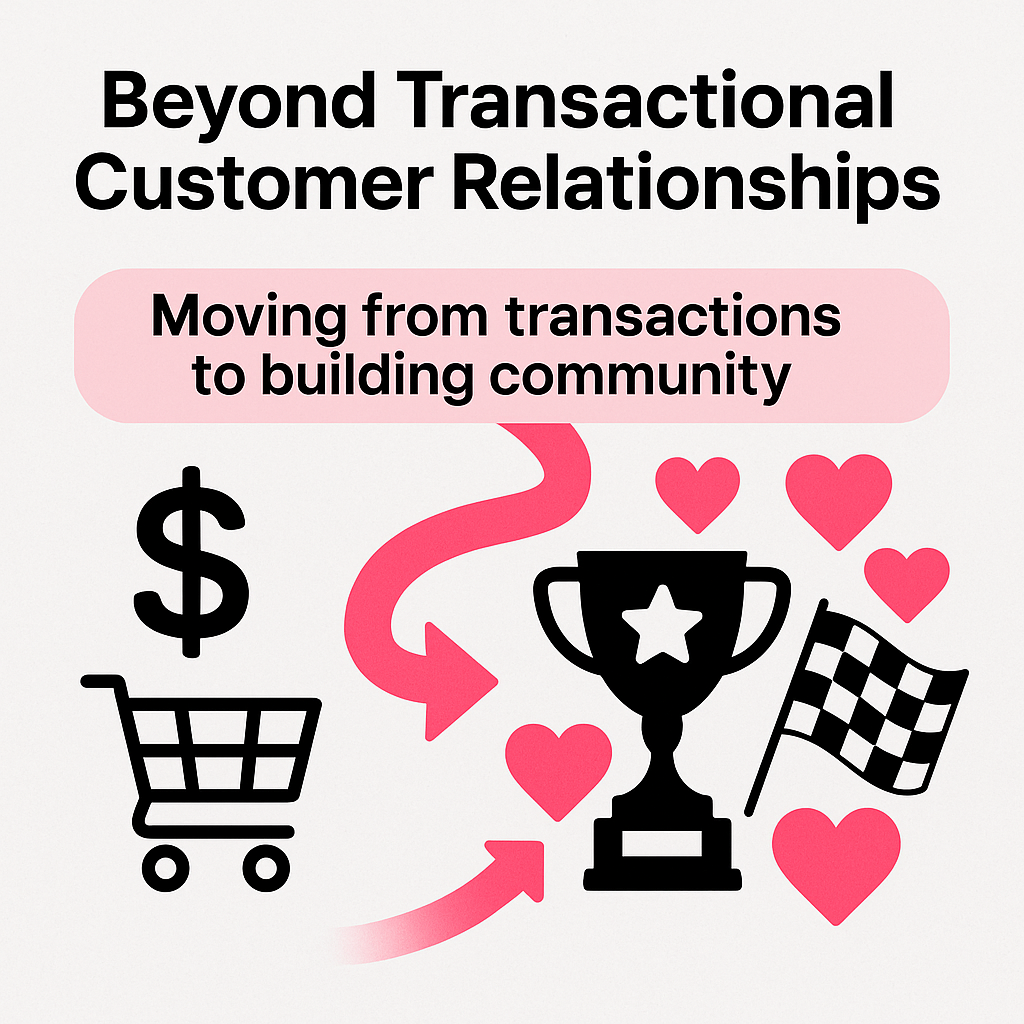 Beyond Transactional Customer Relationships

Moving from transactions to building community

$